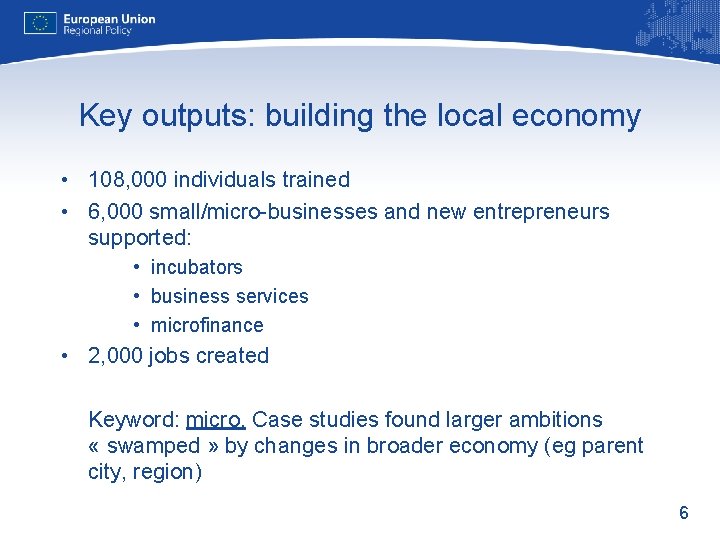 European Union
Regional Policy

Key outputs: building the local economy

• 108,000 individuals trained
• 6,000 small/micro-businesses and new entrepreneurs supported:
  • incubators
  • business services
  • microfinance
• 2,000 jobs created

Keyword: micro. Case studies found larger ambitions « swamped » by changes in broader economy (eg parent city, region)

6